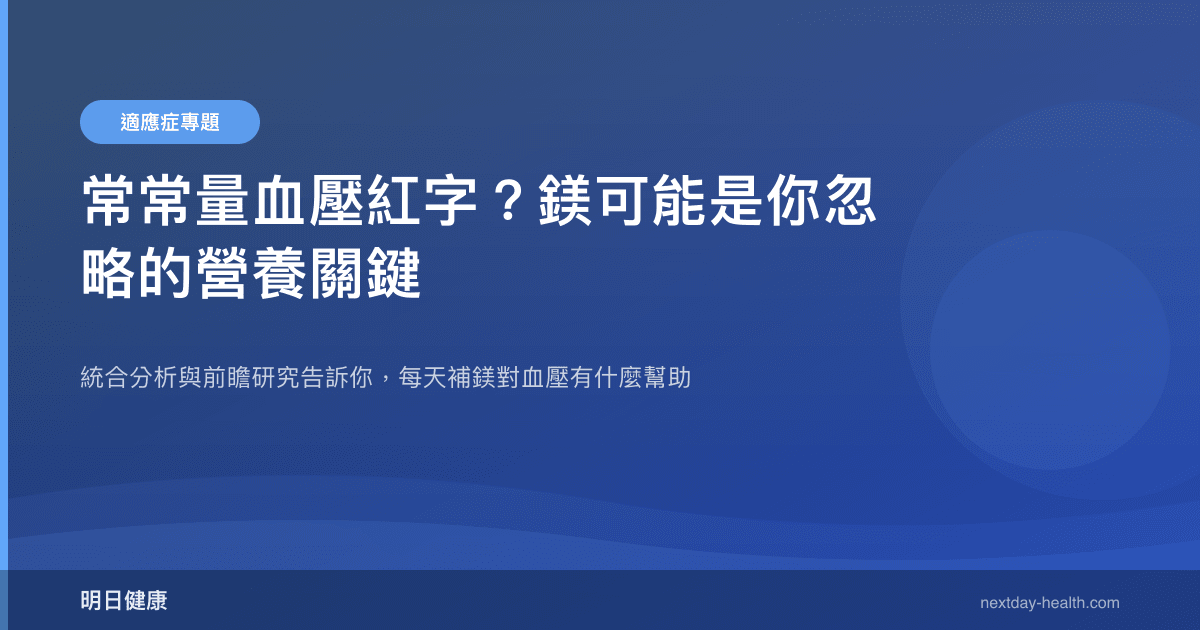 適應症專題

常常量血壓紅字？鎂可能是你忽略的營養關鍵

統合分析與前瞻研究告訴你，每天補鎂對血壓有什麼幫助

明日健康

nextday-health.com